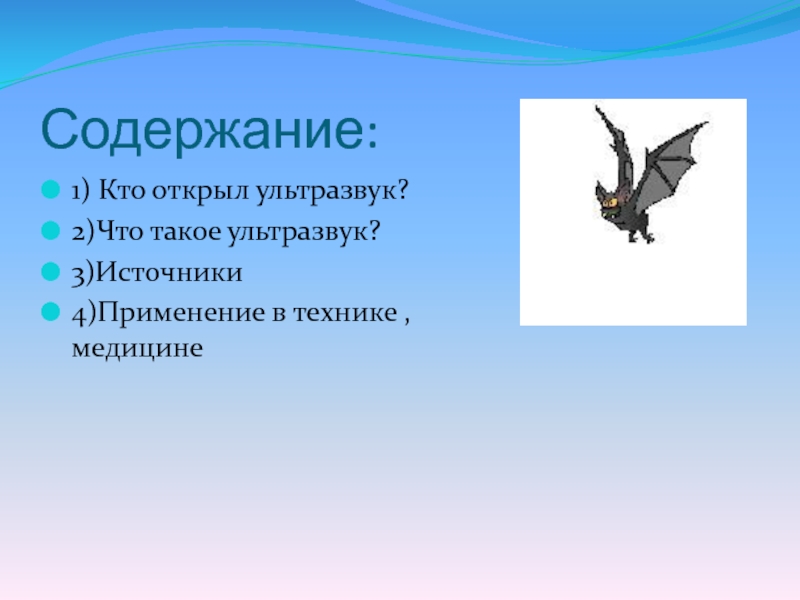 Содержание:

1) Кто открыл ультразвук?
2)Что такое ультразвук?
3)Источники
4)Применение в технике , медицине